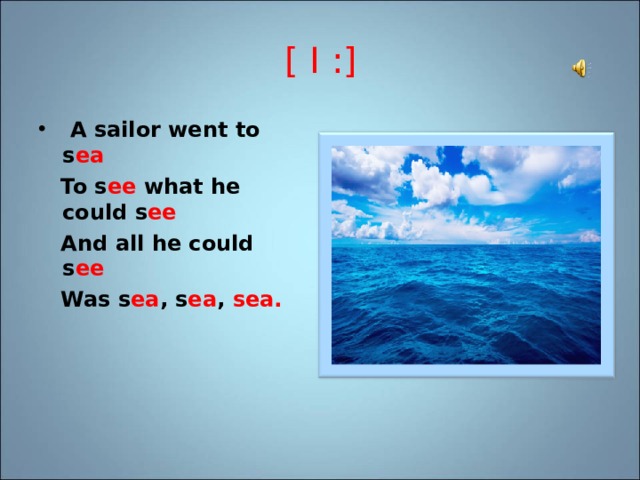 [ I :]

• A sailor went to sea

To see what he could see

And all he could see

Was sea, sea, sea.